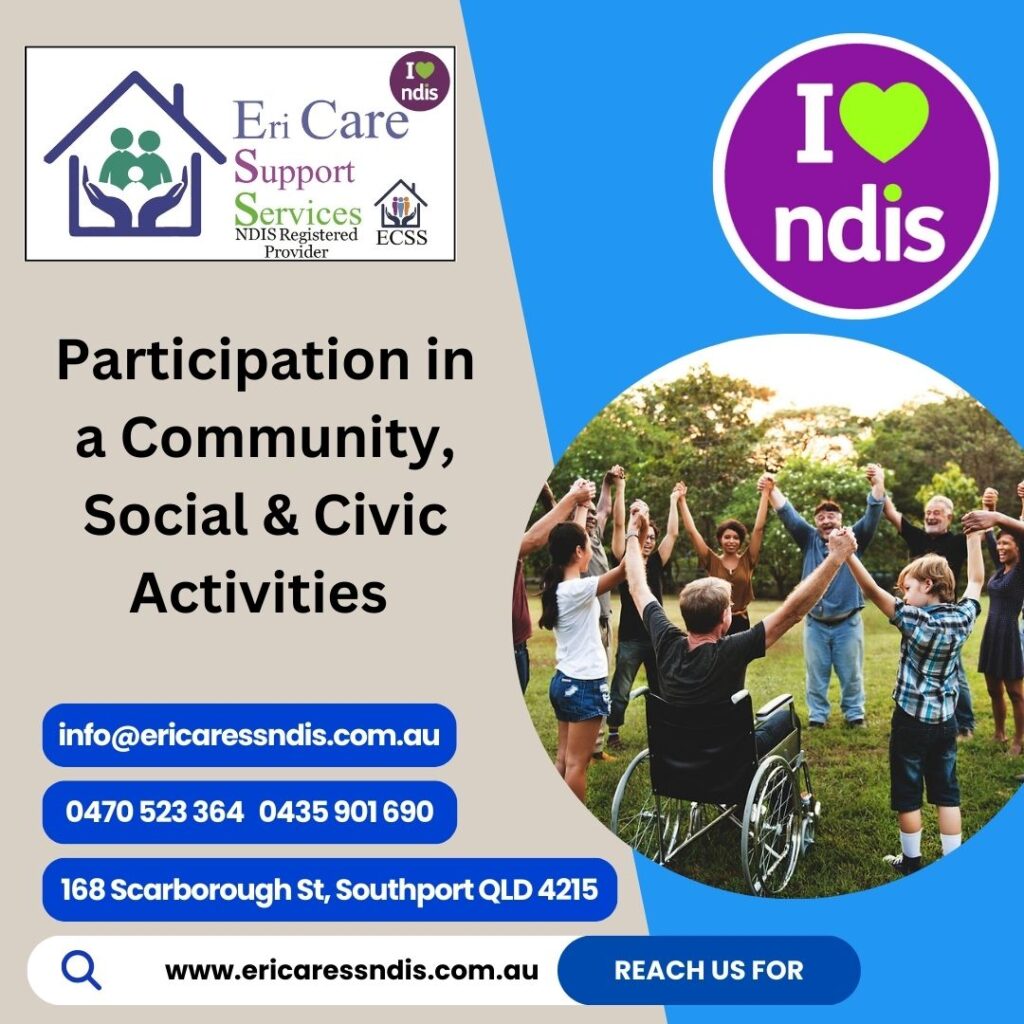 I ndis

Eri Care Support Services NDIS Registered Provider

ECSS

I ndis

Participation in a Community, Social & Civic Activities

info@ericaressndis.com.au

0470 523 364 0435 901 690

168 Scarborough St, Southport QLD 4215

www.ericaressndis.com.au

REACH US FOR